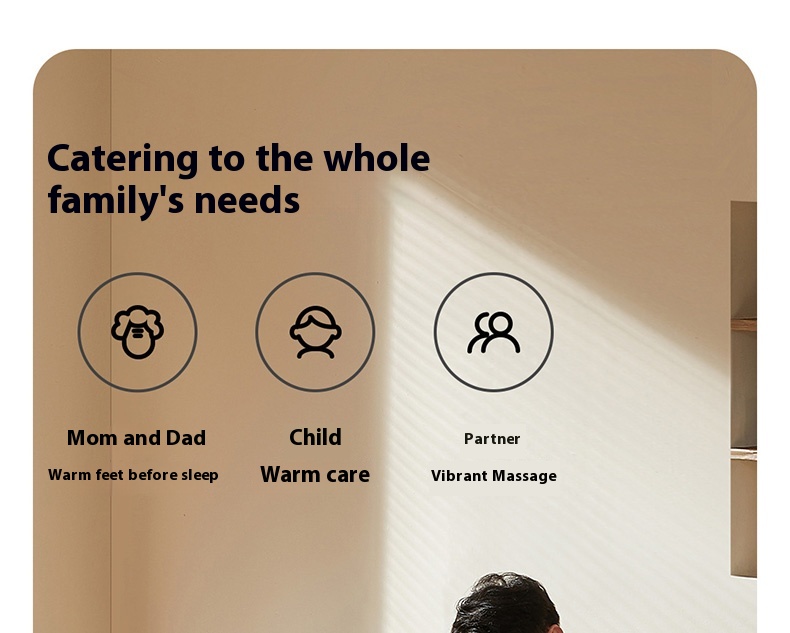 Catering to the whole family's needs

Mom and Dad
Warm feet before sleep

Child
Warm care

Partner
Vibrant Massage